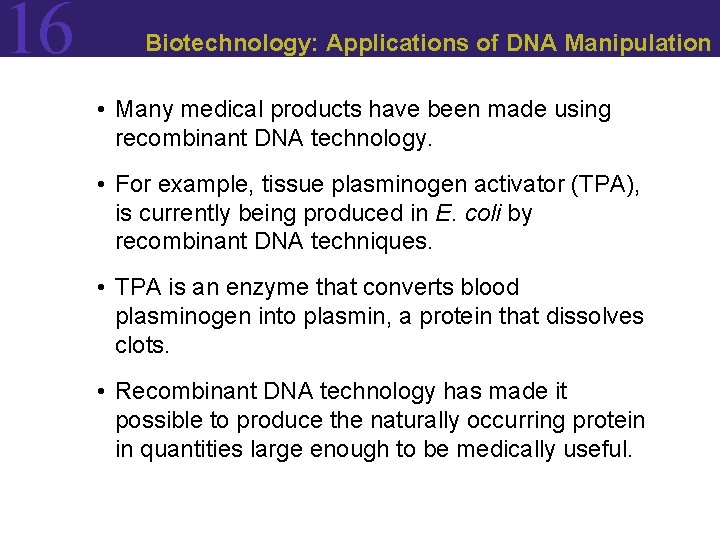 16

Biotechnology: Applications of DNA Manipulation

• Many medical products have been made using recombinant DNA technology.

• For example, tissue plasminogen activator (TPA), is currently being produced in E. coli by recombinant DNA techniques.

• TPA is an enzyme that converts blood plasminogen into plasmin, a protein that dissolves clots.

• Recombinant DNA technology has made it possible to produce the naturally occurring protein in quantities large enough to be medically useful.